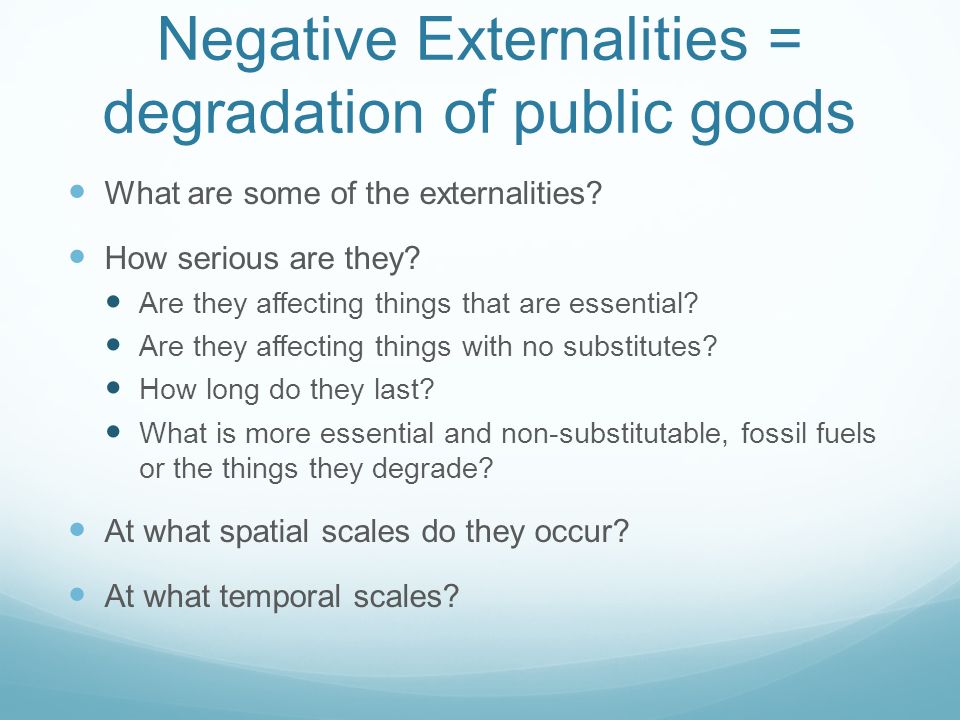 Negative Externalities = degradation of public goods

- What are some of the externalities?
- How serious are they?
  - Are they affecting things that are essential?
  - Are they affecting things with no substitutes?
  - How long do they last?
  - What is more essential and non-substitutable, fossil fuels or the things they degrade?
- At what spatial scales do they occur?
- At what temporal scales?